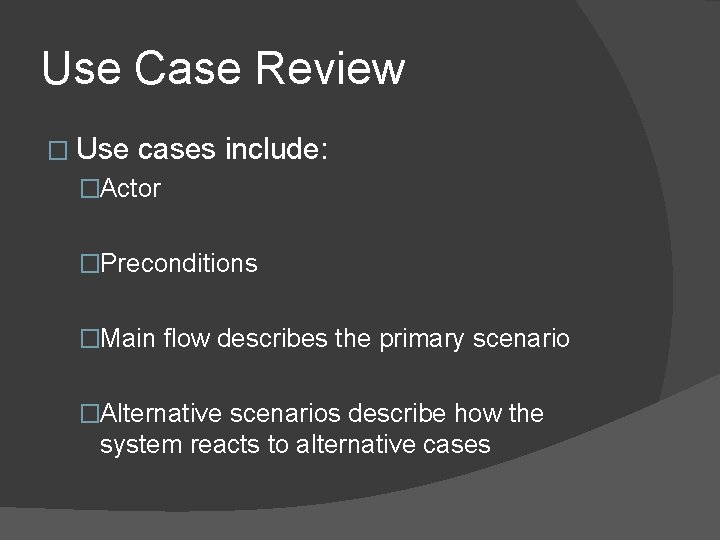 Use Case Review

□ Use cases include:

□Actor

□Preconditions

□Main flow describes the primary scenario

□Alternative scenarios describe how the system reacts to alternative cases